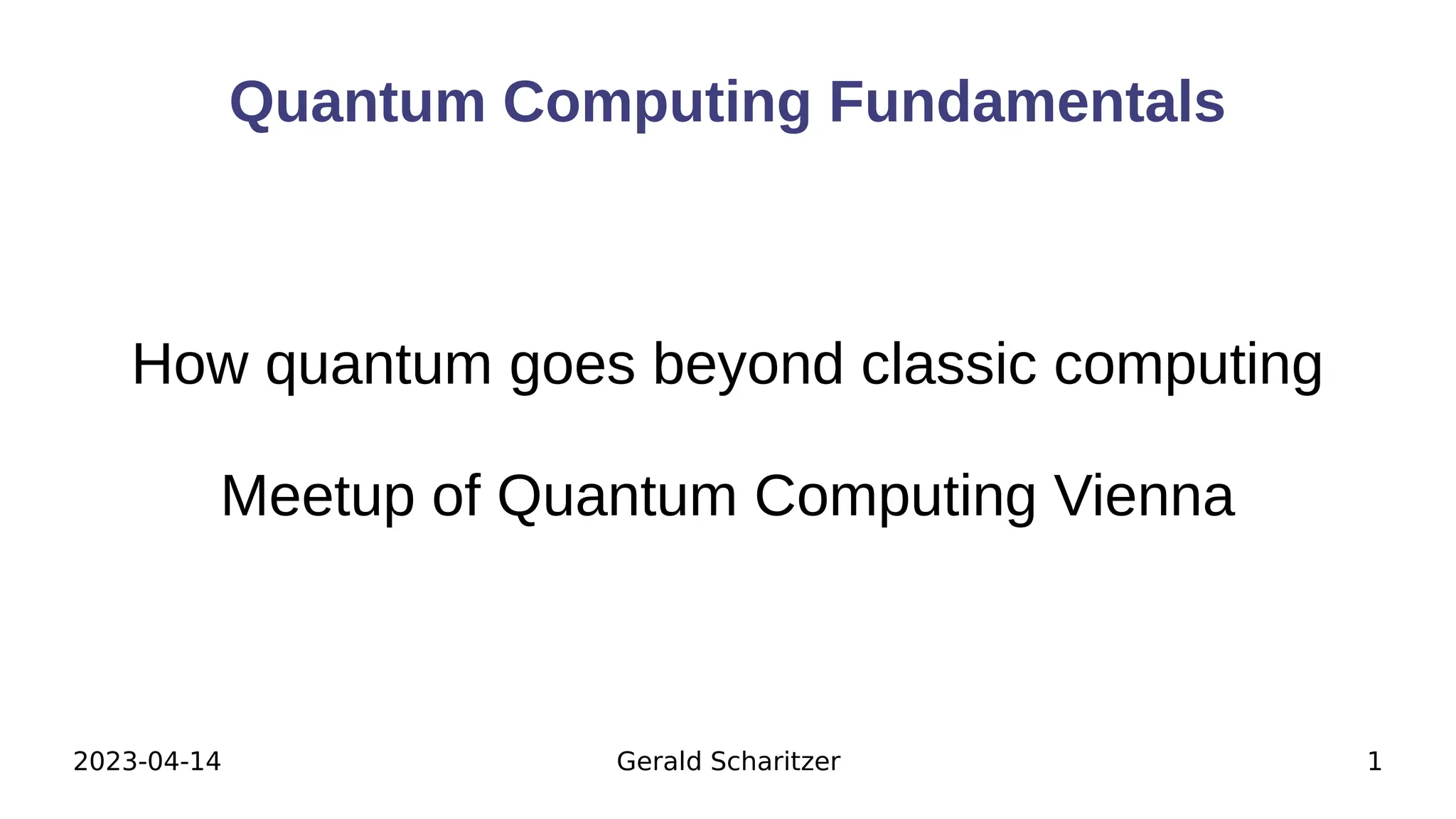 Quantum Computing Fundamentals

How quantum goes beyond classic computing

Meetup of Quantum Computing Vienna

2023-04-14 Gerald Scharitzer 1